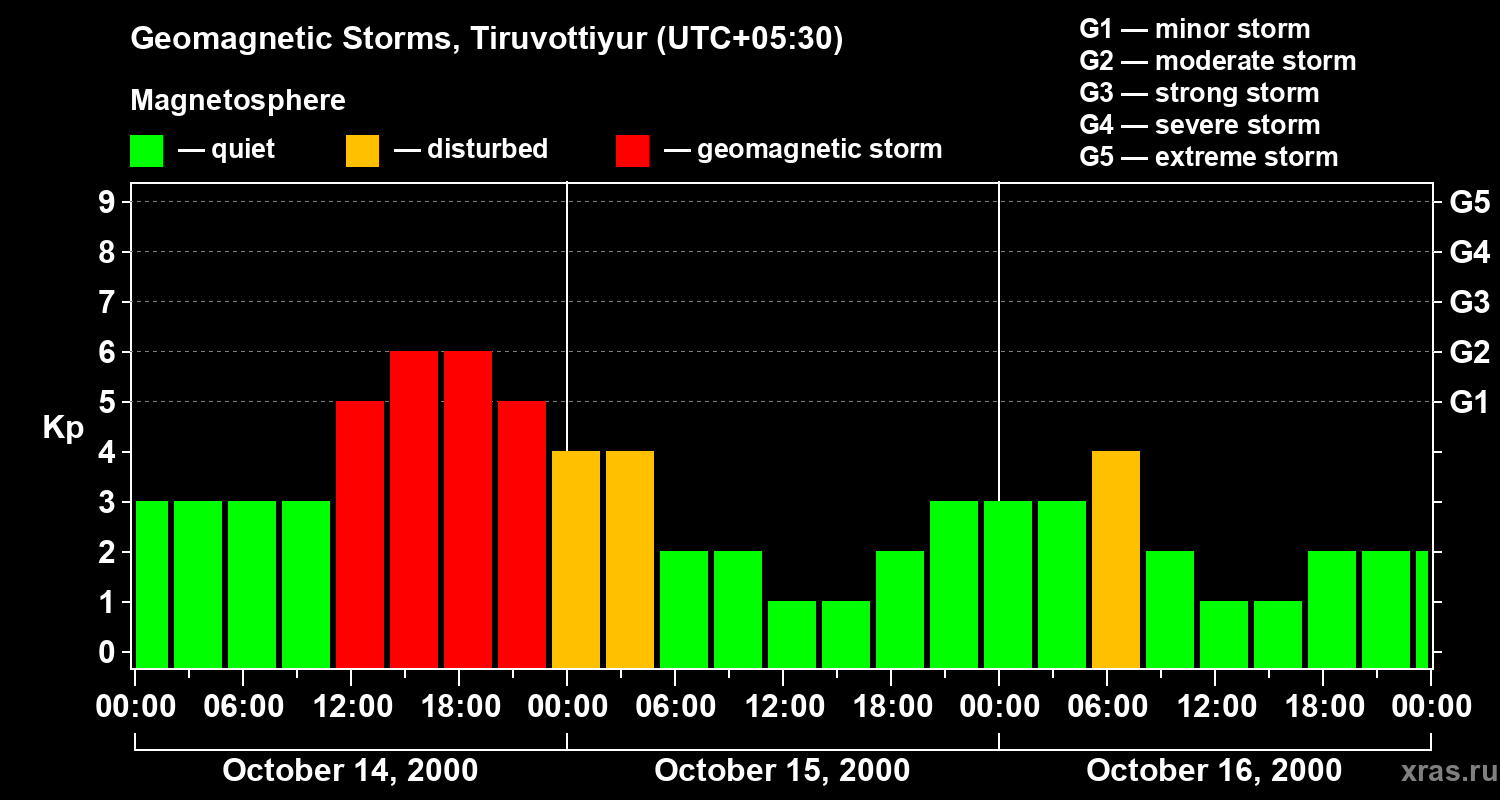 Geomagnetic Storms, Tiruvottiyur (UTC+05:30)

Magnetosphere

— quiet — disturbed — geomagnetic storm

G1 — minor storm
G2 — moderate storm
G3 — strong storm
G4 — severe storm
G5 — extreme storm

Kp

9
8
7
6
5
4
3
2
1
0

G5
G4
G3
G2
G1

00:00 06:00 12:00 18:00 00:00 06:00 12:00 18:00 00:00 06:00 12:00 18:00 00:00

October 14, 2000 October 15, 2000 October 16, 2000

xras.ru